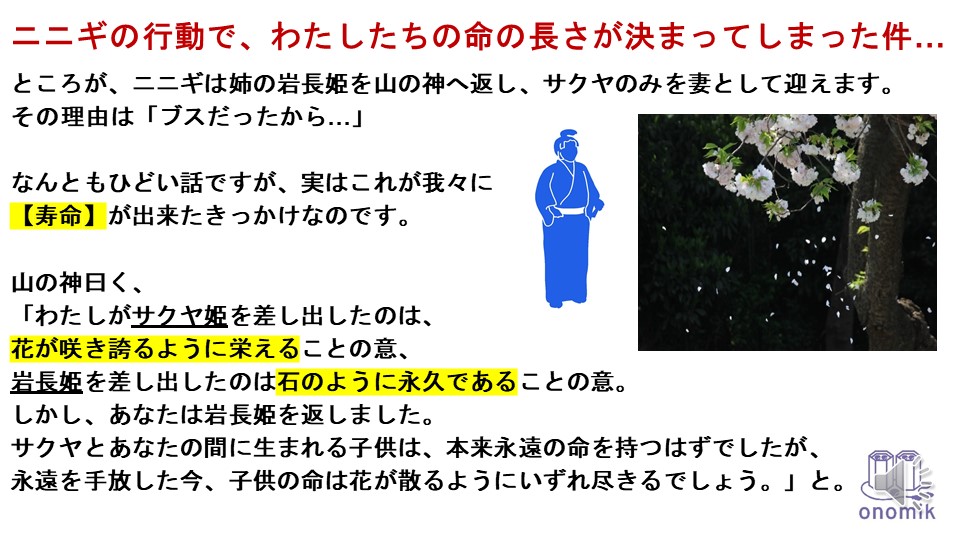 ニニギの行動で、わたしたちの命の長さが決まってしまった件…

ところが、ニニギは姉の岩長姫を山の神へ返し、サクヤのみを妻として迎えます。
その理由は「ブスだったから…」

なんともひどい話ですが、実はこれが我々に
【寿命】が出来たきっかけなのです。

山の神曰く、
「わたしがサクヤ姫を差し出したのは、
花が咲き誇るように栄えることの意、
岩長姫を差し出したのは石のように永久であることの意。
しかし、あなたは岩長姫を返しました。
サクヤとあなたの間に生まれる子供は、本来永遠の命を持つはずでしたが、
永遠を手放した今、子供の命は花が散るようにいずれ尽きるでしょう。」と。

onomik